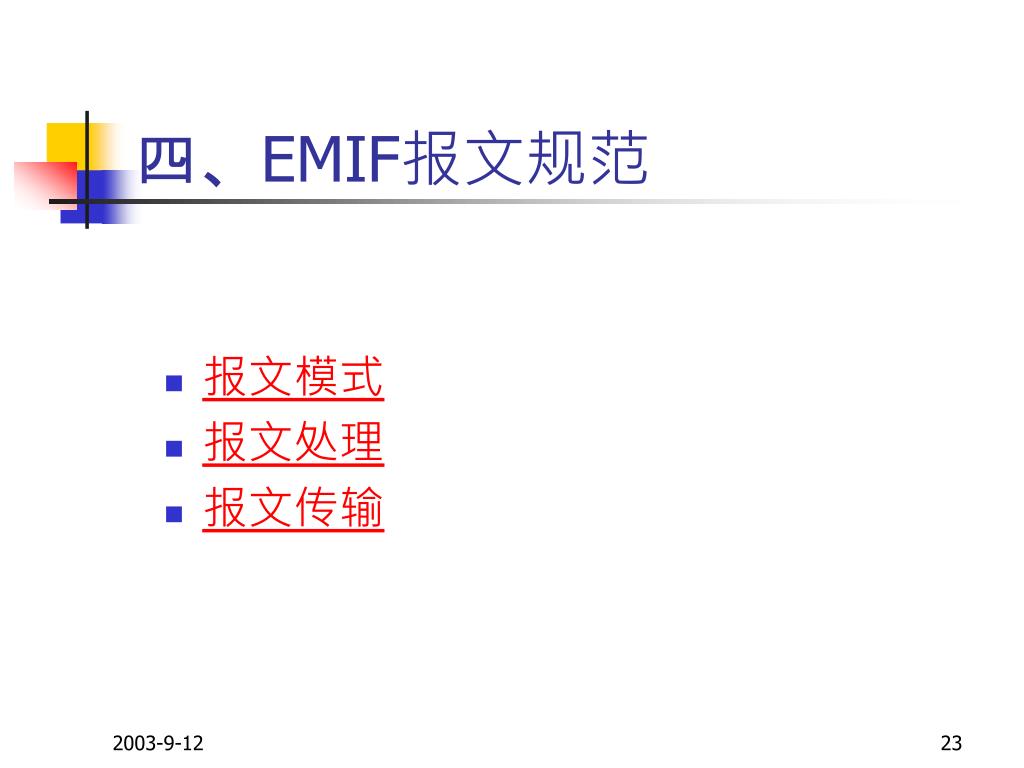 四、EMIF报文规范

- 报文模式
- 报文处理
- 报文传输

2003-9-12

23